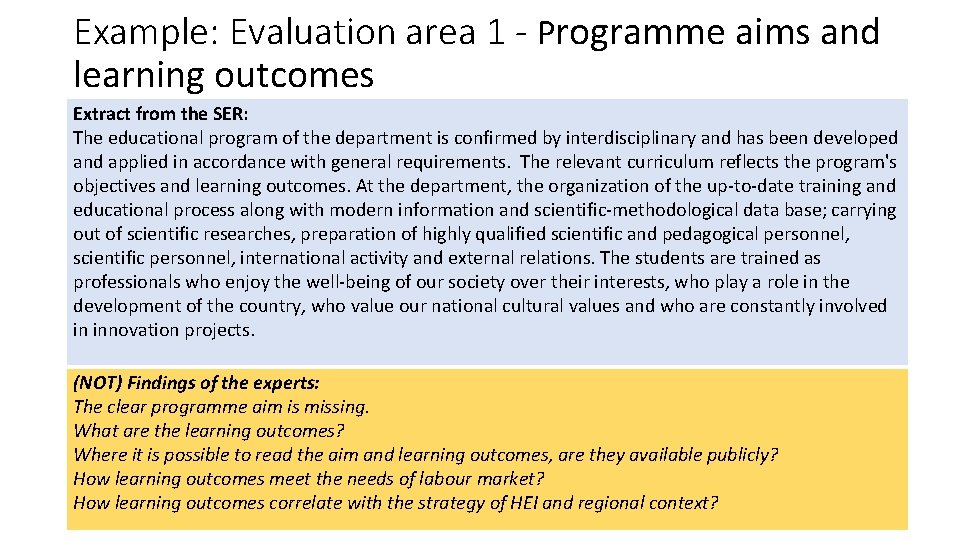 Example: Evaluation area 1 - Programme aims and learning outcomes

Extract from the SER:
The educational program of the department is confirmed by interdisciplinary and has been developed and applied in accordance with general requirements. The relevant curriculum reflects the program's objectives and learning outcomes. At the department, the organization of the up-to-date training and educational process along with modern information and scientific-methodological data base; carrying out of scientific researches, preparation of highly qualified scientific and pedagogical personnel, scientific personnel, international activity and external relations. The students are trained as professionals who enjoy the well-being of our society over their interests, who play a role in the development of the country, who value our national cultural values and who are constantly involved in innovation projects.

(NOT) Findings of the experts:
The clear programme aim is missing.
What are the learning outcomes?
Where it is possible to read the aim and learning outcomes, are they available publicly?
How learning outcomes meet the needs of labour market?
How learning outcomes correlate with the strategy of HEI and regional context?